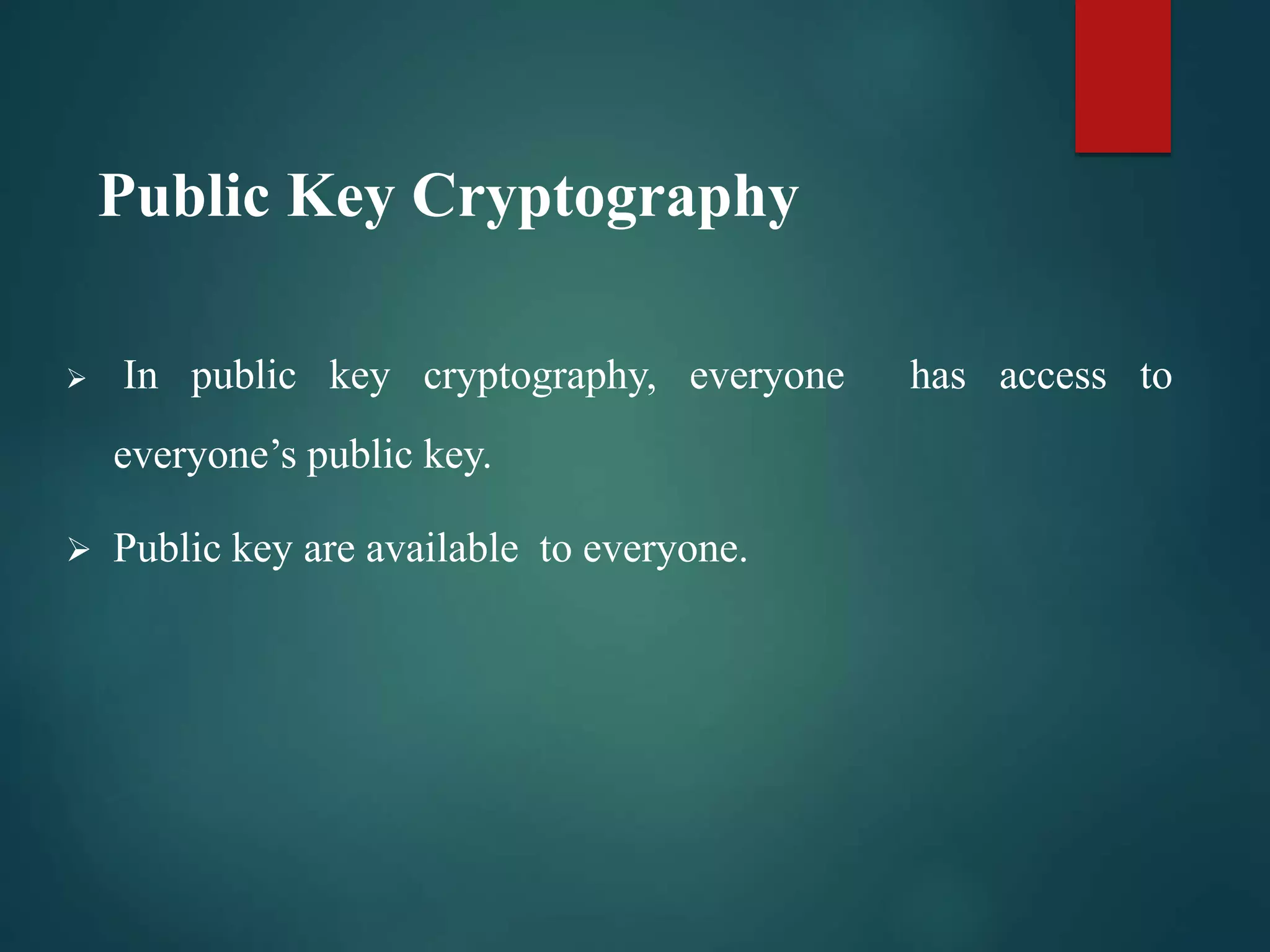 Public Key Cryptography

➢ In public key cryptography, everyone has access to everyone’s public key.

➢ Public key are available to everyone.